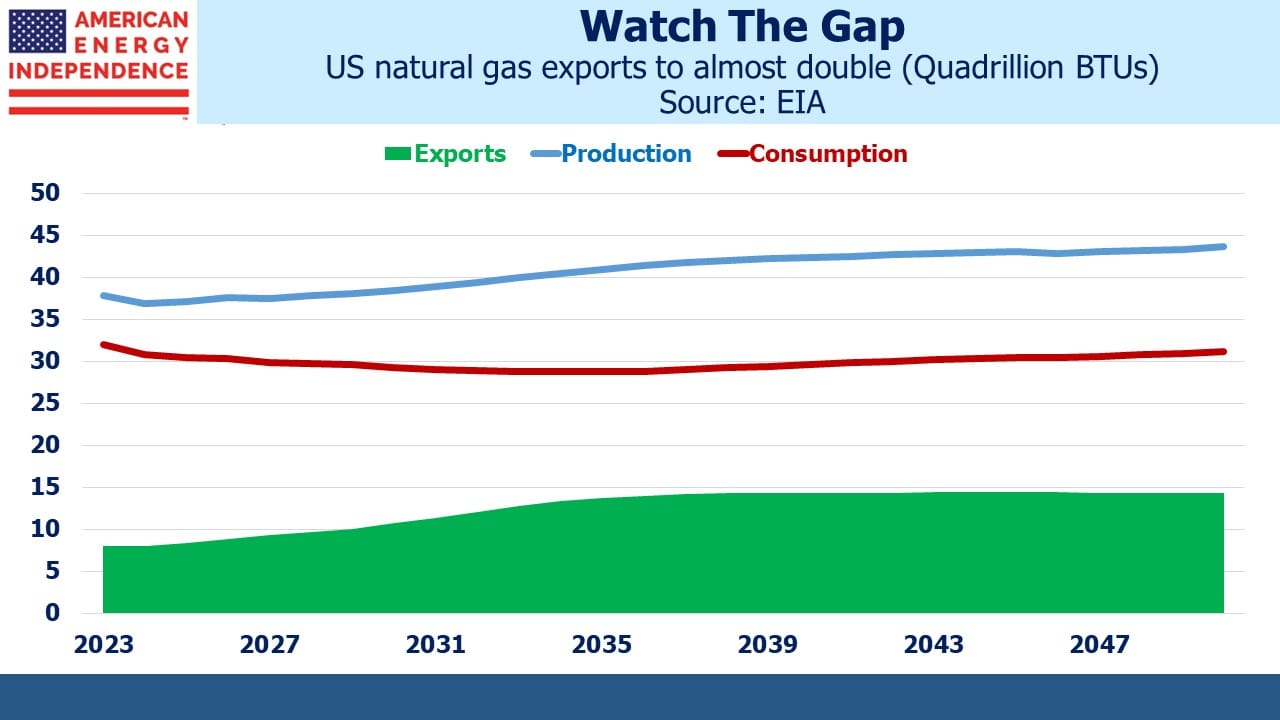 AMERICAN ENERGY INDEPENDENCE

Watch The Gap
US natural gas exports to almost double (Quadrillion BTUs)
Source: EIA

Exports Production Consumption

50
45
40
35
30
25
20
15
10
5
0

2023 2027 2031 2035 2039 2043 2047